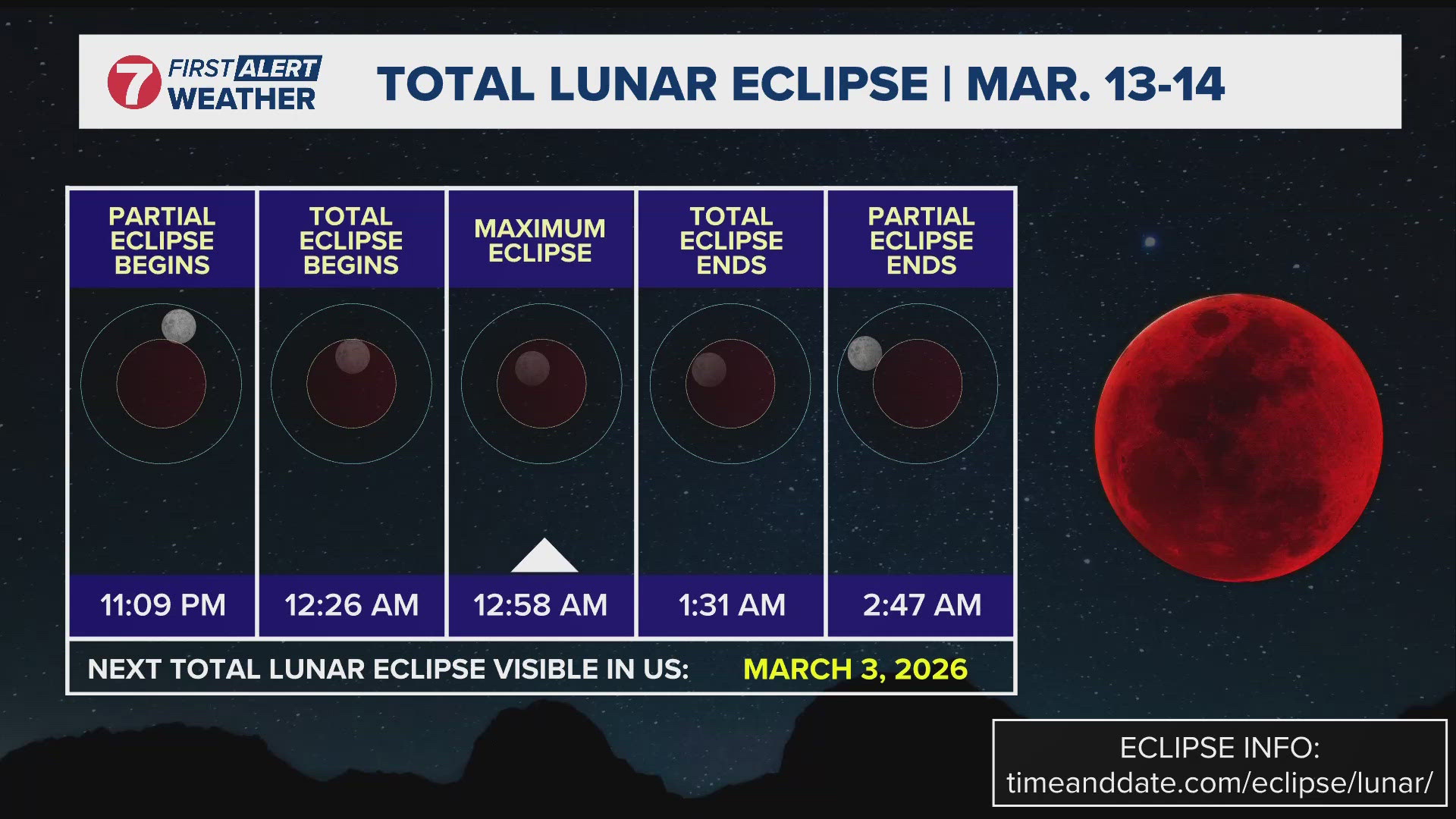 7 FIRST ALERT WEATHER

TOTAL LUNAR ECLIPSE | MAR. 13-14

| PARTIAL ECLIPSE BEGINS | TOTAL ECLIPSE BEGINS | MAXIMUM ECLIPSE | TOTAL ECLIPSE ENDS | PARTIAL ECLIPSE ENDS |
|---|---|---|---|---|
| 11:09 PM | 12:26 AM | 12:58 AM | 1:31 AM | 2:47 AM |

NEXT TOTAL LUNAR ECLIPSE VISIBLE IN US: MARCH 3, 2026

ECLIPSE INFO:
timeanddate.com/eclipse/lunar/